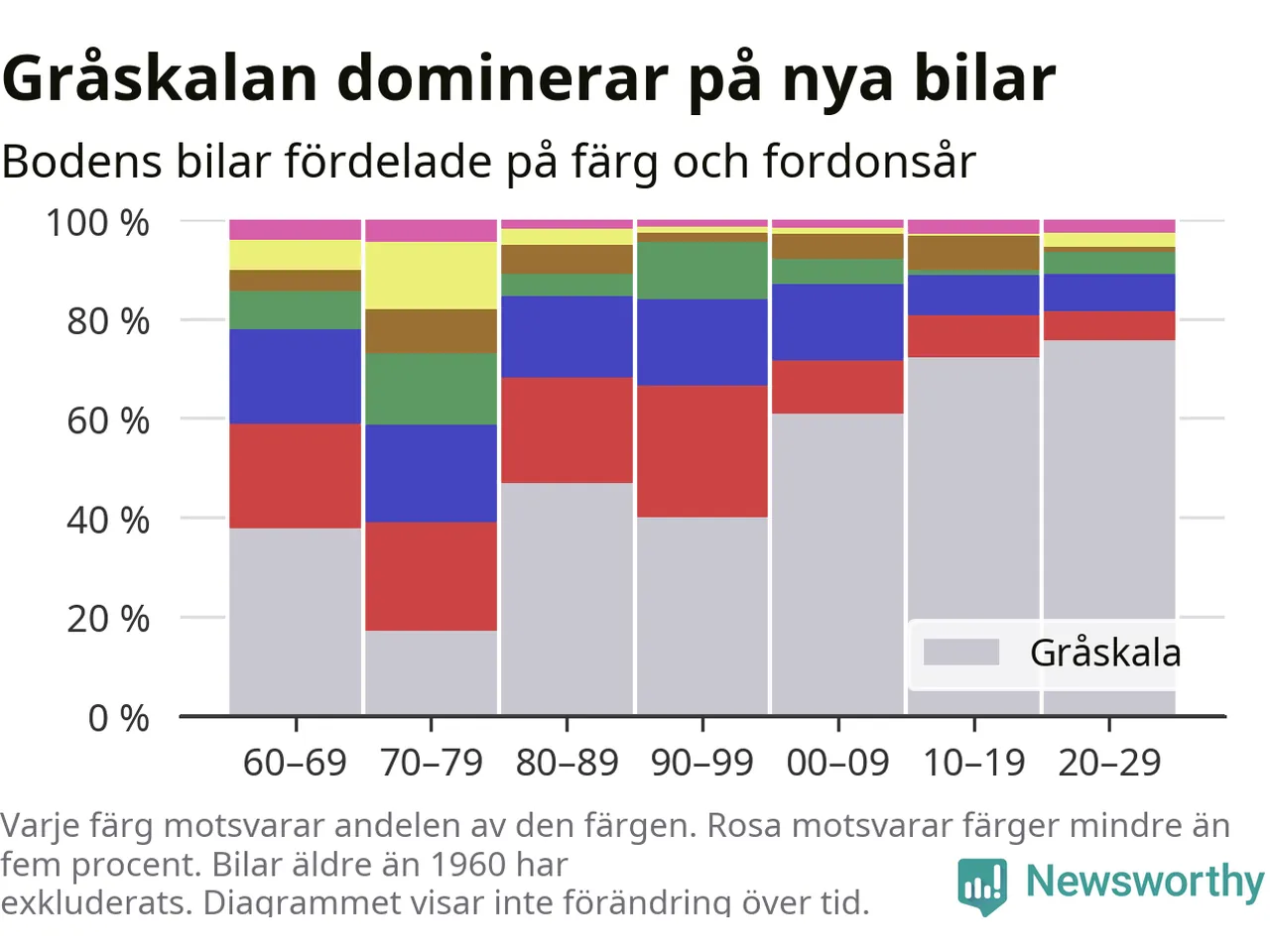 Gråskalan dominerar på nya bilar

Bodens bilar fördelade på färg och fordonsår

100 %
80 %
60 %
40 %
20 %
0 %

Gråskala

60–69 70–79 80–89 90–99 00–09 10–19 20–29

Varje färg motsvarar andelen av den färgen. Rosa motsvarar färger mindre än fem procent. Bilar äldre än 1960 har exkluderats. Diagrammet visar inte förändring över tid.

Newsworthy